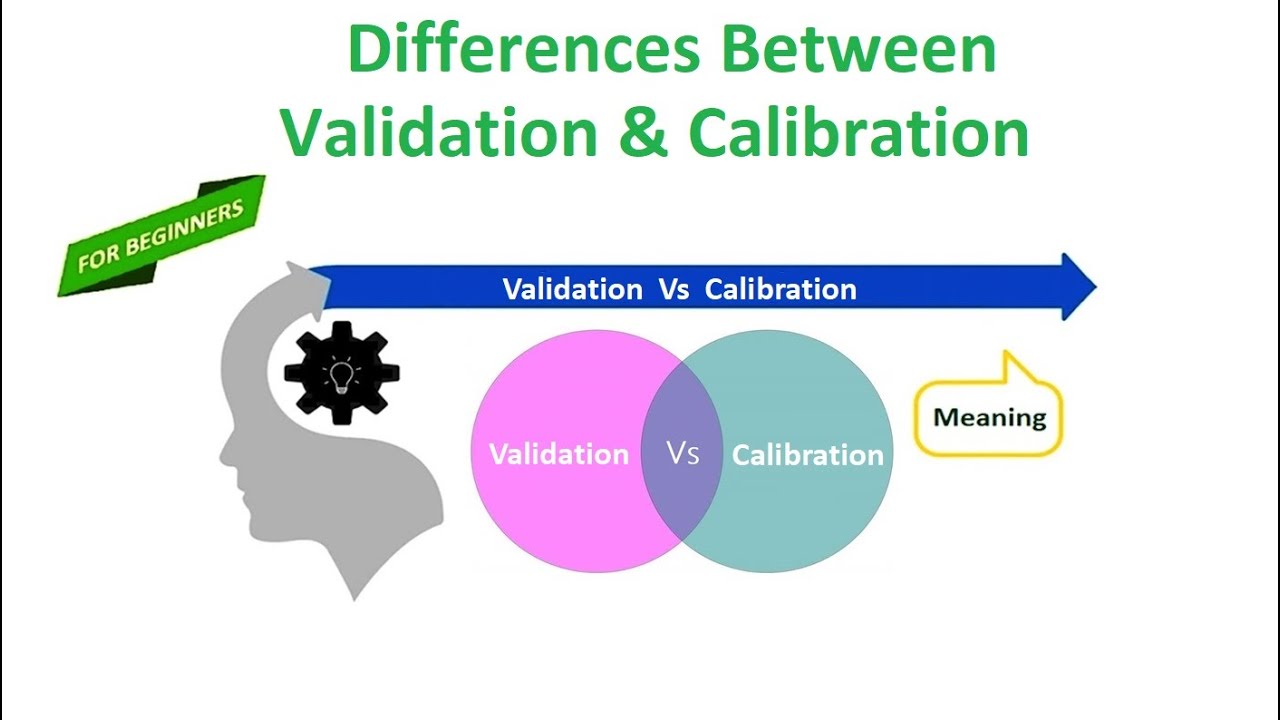 Differences Between Validation & Calibration

FOR BEGINNERS

Validation Vs Calibration

Validation Vs Calibration

Meaning